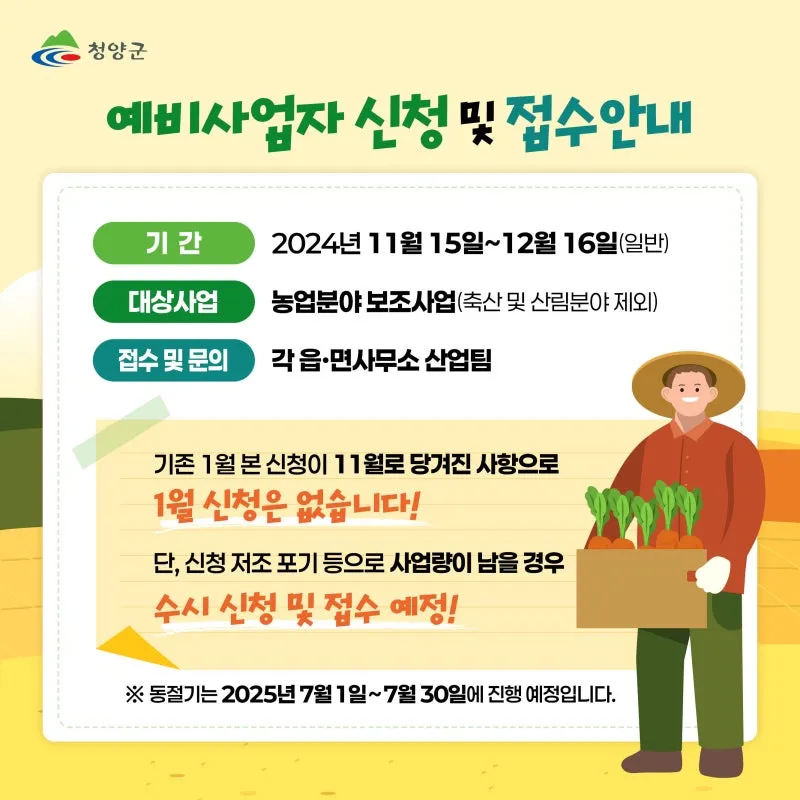 청양군

예비사업자 신청 및 접수안내

기 간 2024년 11월 15일~12월 16일(일반)

대상사업 농업분야 보조사업(축산 및 산림분야 제외)

접수 및 문의 각 읍·면사무소 산업팀

기존 1월 본 신청이 11월로 당겨진 사항으로
1월 신청은 없습니다!

단, 신청 저조 포기 등으로 사업량이 남을 경우
수시 신청 및 접수 예정!

※ 동절기는 2025년 7월 1일~7월 30일에 진행 예정입니다.